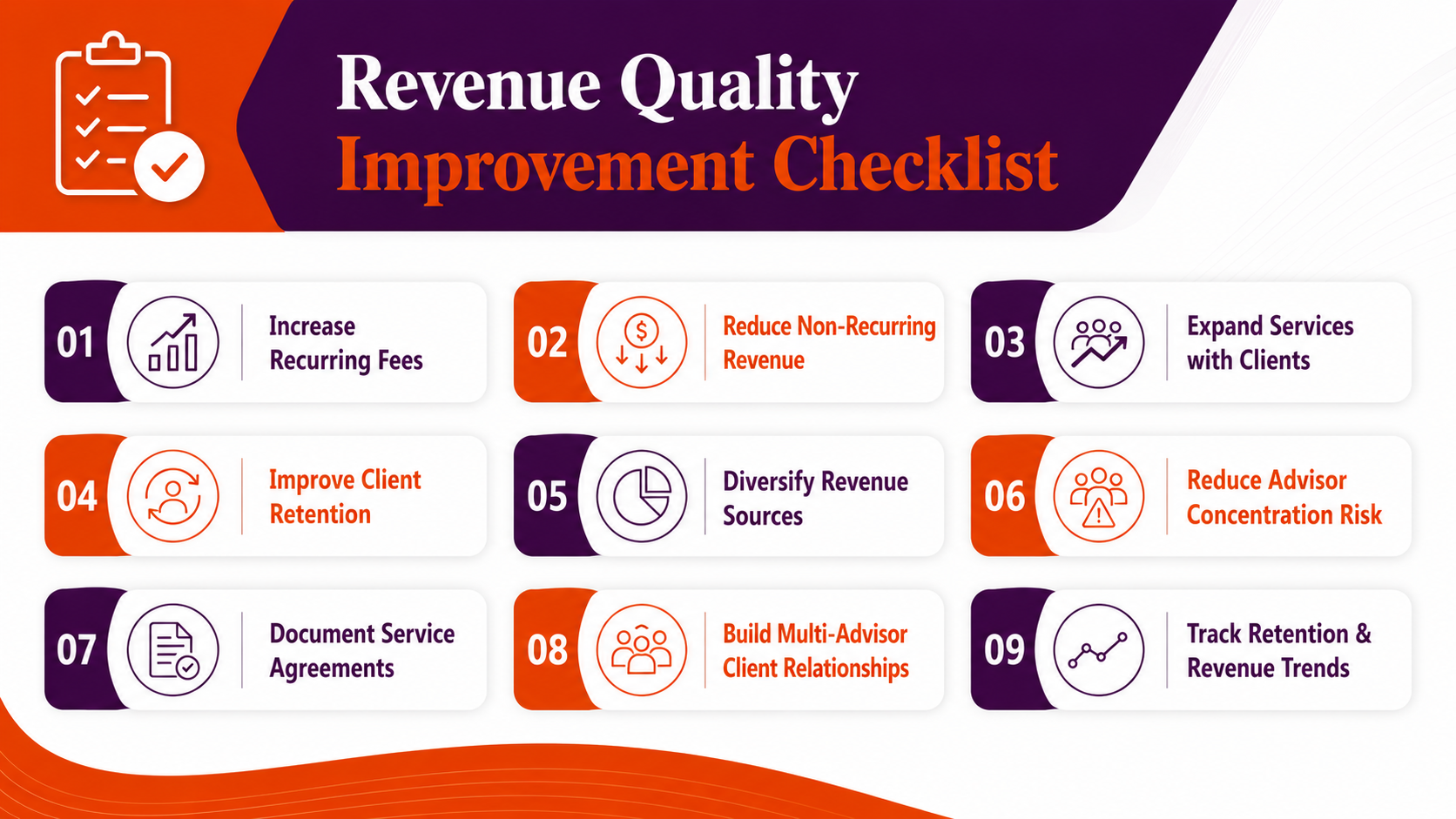 Revenue Quality
Improvement Checklist

01 Increase Recurring Fees

02 Reduce Non-Recurring Revenue

03 Expand Services with Clients

04 Improve Client Retention

05 Diversify Revenue Sources

06 Reduce Advisor Concentration Risk

07 Document Service Agreements

08 Build Multi-Advisor Client Relationships

09 Track Retention & Revenue Trends